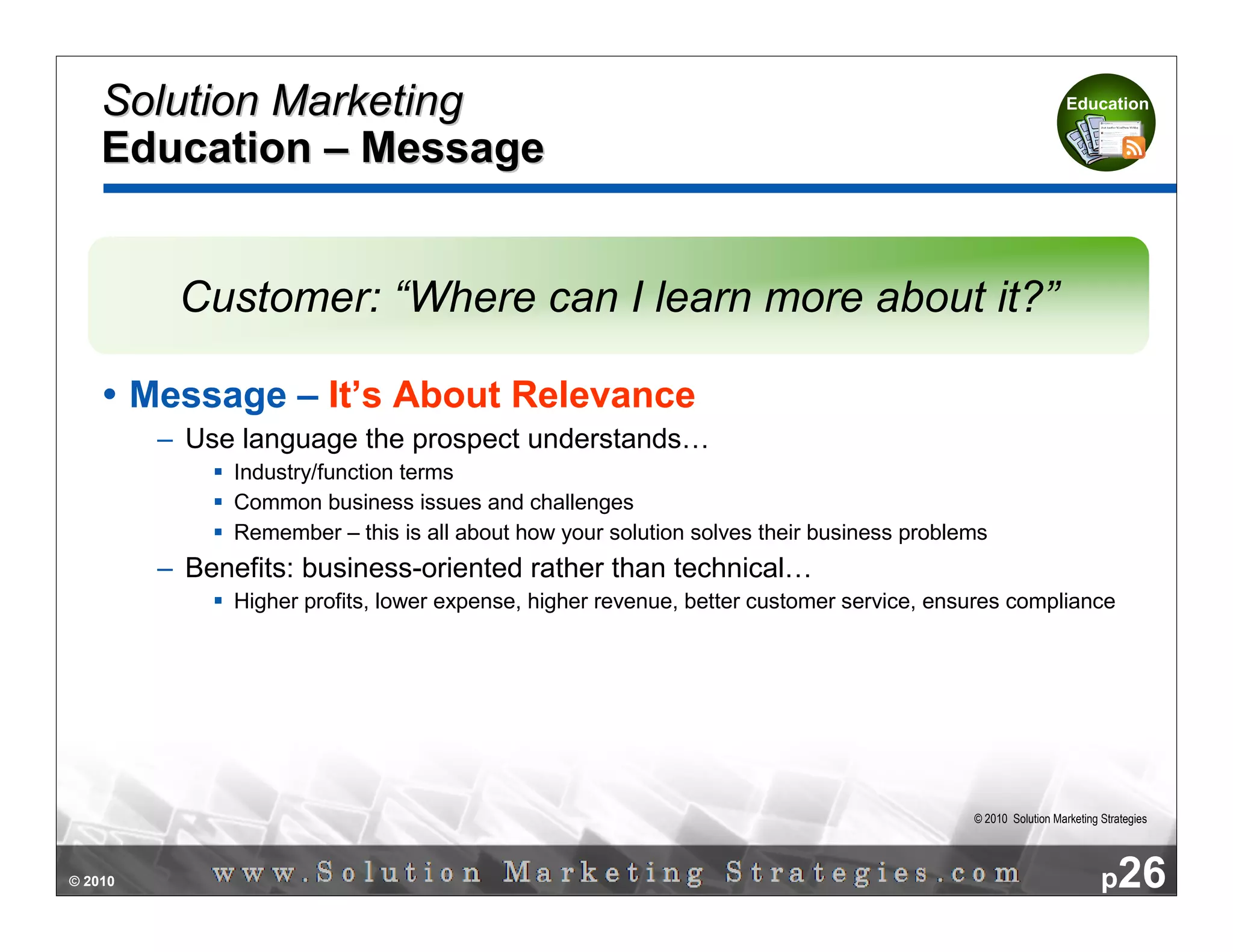 Solution Marketing
Education – Message

Education

Customer: “Where can I learn more about it?”

• Message – It’s About Relevance
– Use language the prospect understands…
▪ Industry/function terms
▪ Common business issues and challenges
▪ Remember – this is all about how your solution solves their business problems
– Benefits: business-oriented rather than technical…
▪ Higher profits, lower expense, higher revenue, better customer service, ensures compliance

© 2010 Solution Marketing Strategies

© 2010
www.Solution Marketing Strategies.com
p26